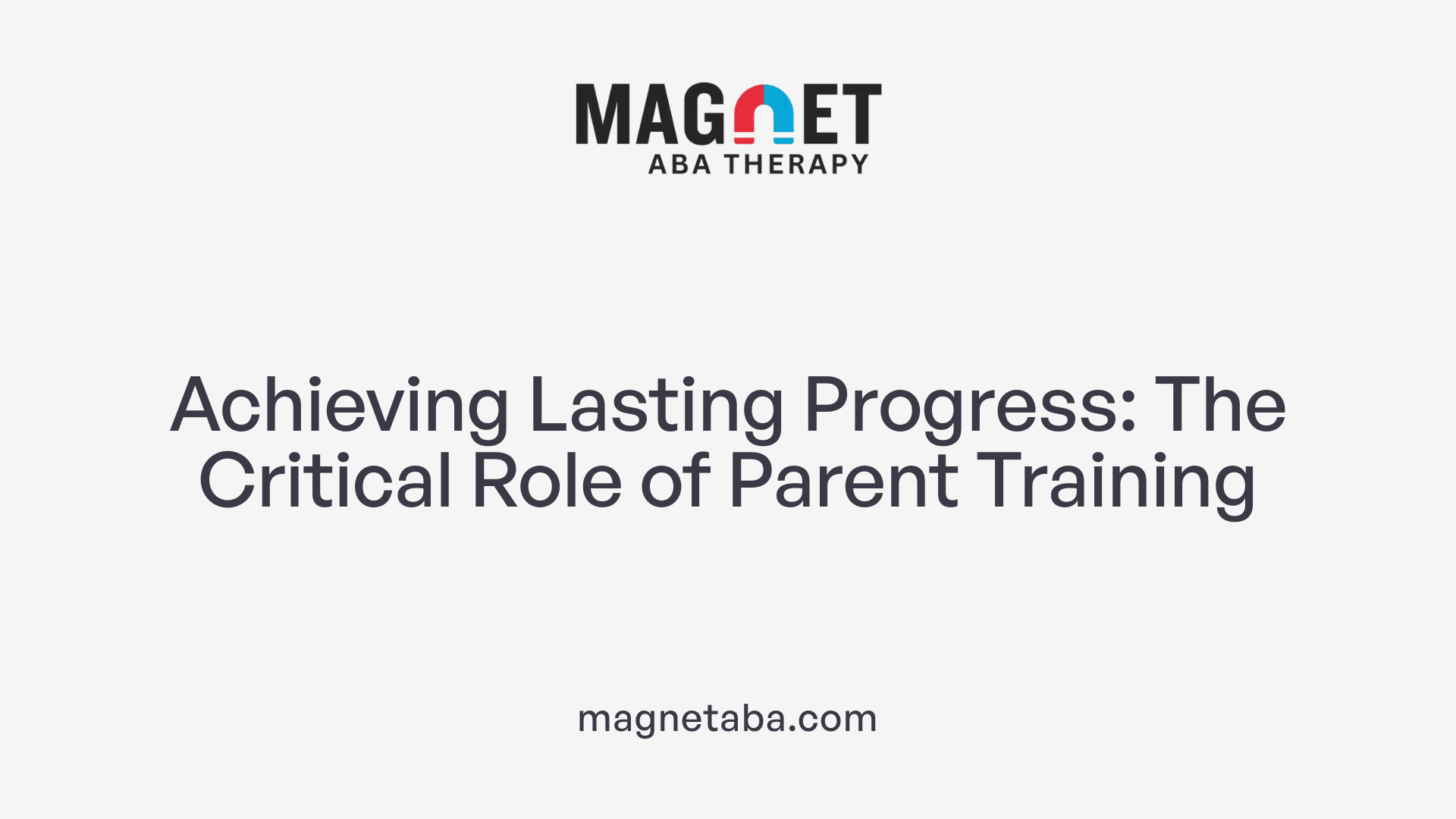 MAGNET
ABA THERAPY

Achieving Lasting Progress: The Critical Role of Parent Training

magnetaba.com